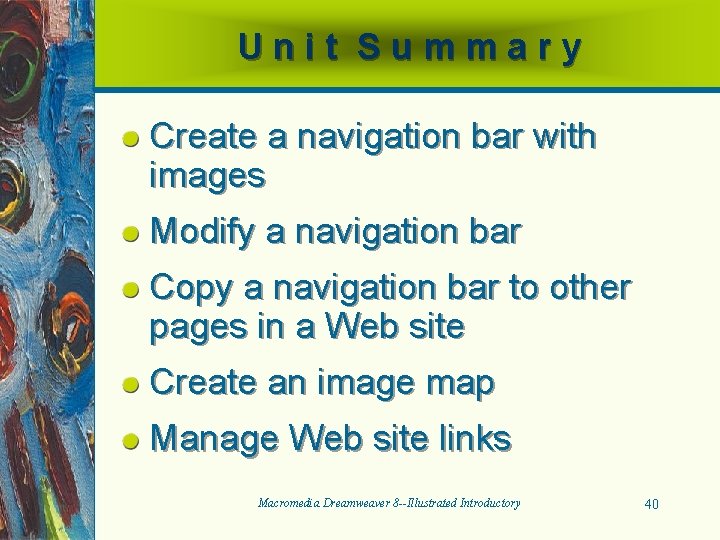 Unit Summary

Create a navigation bar with images

Modify a navigation bar

Copy a navigation bar to other pages in a Web site

Create an image map

Manage Web site links

Macromedia Dreamweaver 8--Illustrated Introductory

40